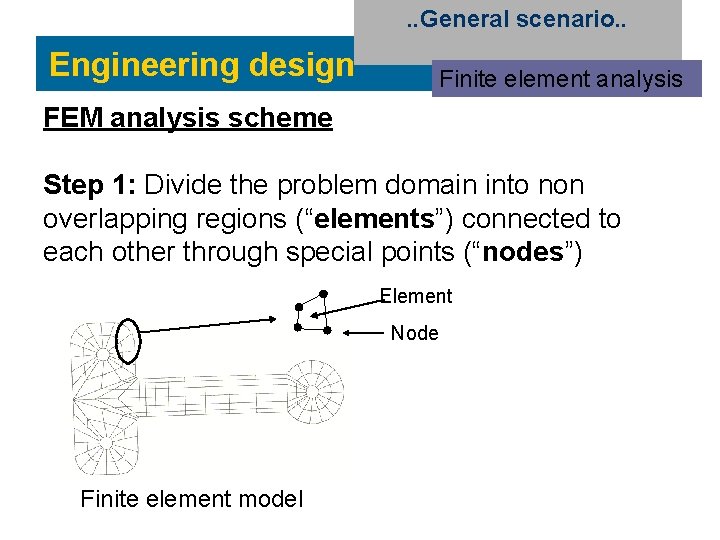 ..General scenario..

Engineering design

Finite element analysis

FEM analysis scheme

Step 1: Divide the problem domain into non overlapping regions (“elements”) connected to each other through special points (“nodes”)

Element

Node

Finite element model